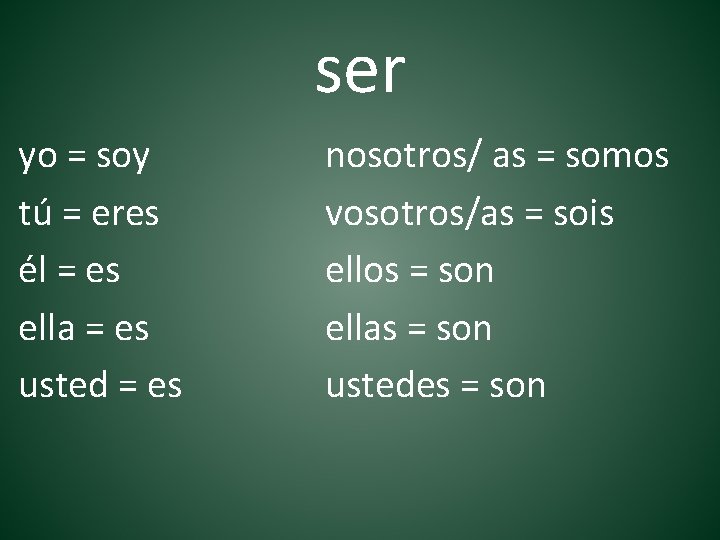 ser

yo = soy
tú = eres
él = es
ella = es
usted = es

nosotros/ as = somos
vosotros/as = sois
ellos = son
ellas = son
ustedes = son